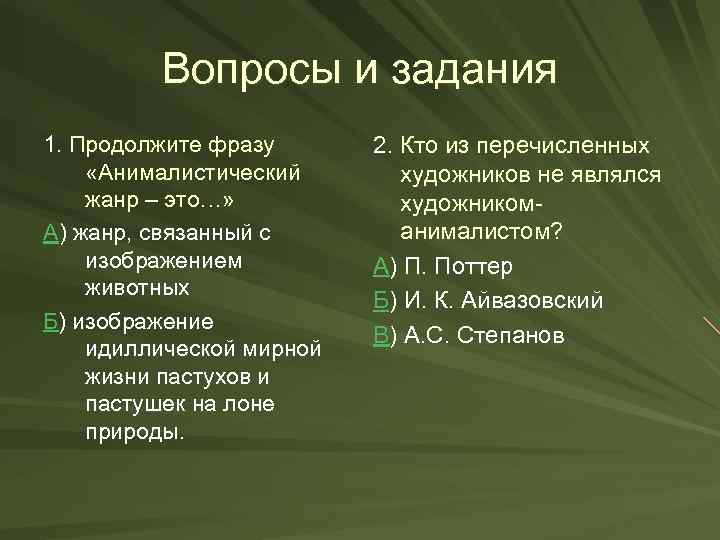 Вопросы и задания

1. Продолжите фразу «Анималистический жанр – это…»

А) жанр, связанный с изображением животных

Б) изображение идиллической мирной жизни пастухов и пастушек на лоне природы.

2. Кто из перечисленных художников не являлся художником-анималистом?

А) П. Поттер

Б) И. К. Айвазовский

В) А.С. Степанов